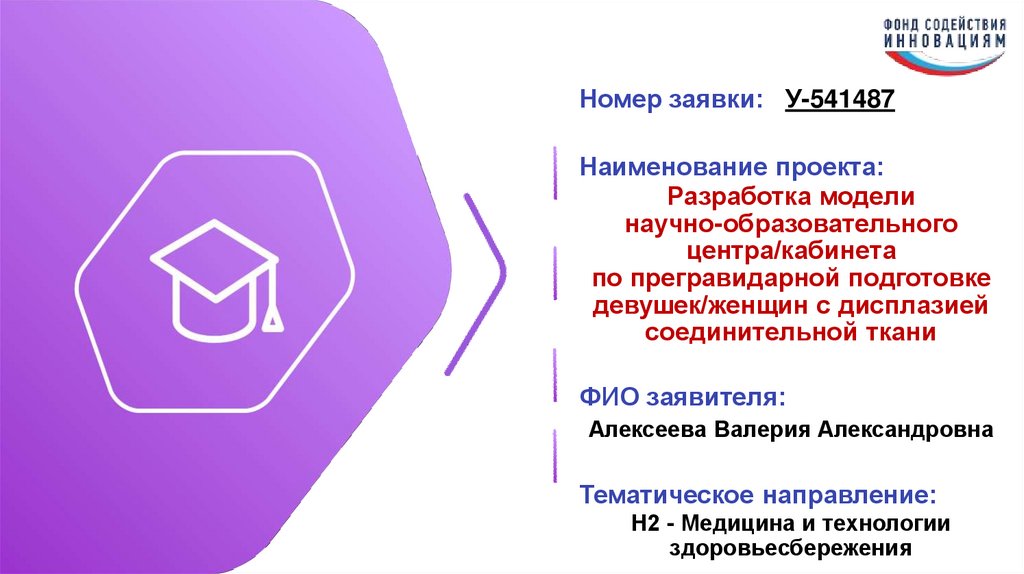 ФОНД СОДЕЙСТВИЯ
ИННОВАЦИЯМ

Номер заявки: У-541487

Наименование проекта:
Разработка модели научно-образовательного центра/кабинета по прегравидарной подготовке девушек/женщин с дисплазией соединительной ткани

ФИО заявителя:
Алексеева Валерия Александровна

Тематическое направление:
Н2 - Медицина и технологии здоровьесбережения